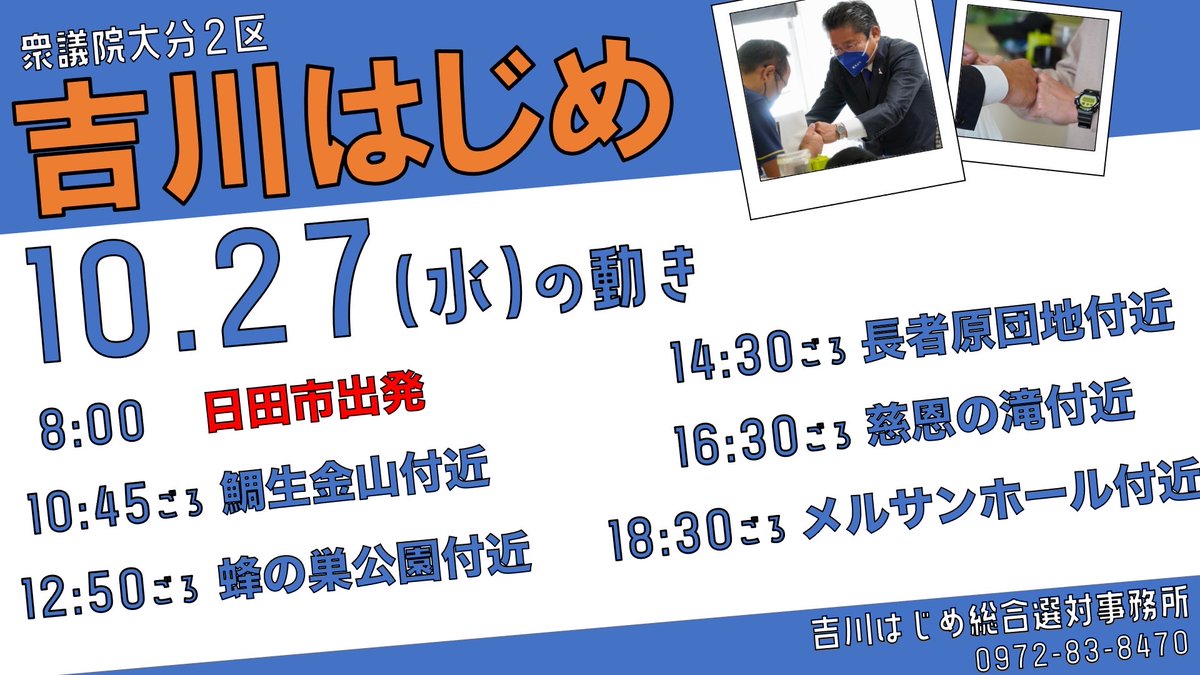 衆議院大分２区

吉川はじめ

10.27(水)の動き

8:00 日田市出発

10:45ごろ 鯛生金山付近

12:50ごろ 蜂の巣公園付近

14:30ごろ 長者原団地付近

16:30ごろ 慈恩の滝付近

18:30ごろ メルサンホール付近

吉川はじめ総合選対事務所
0972-83-8470